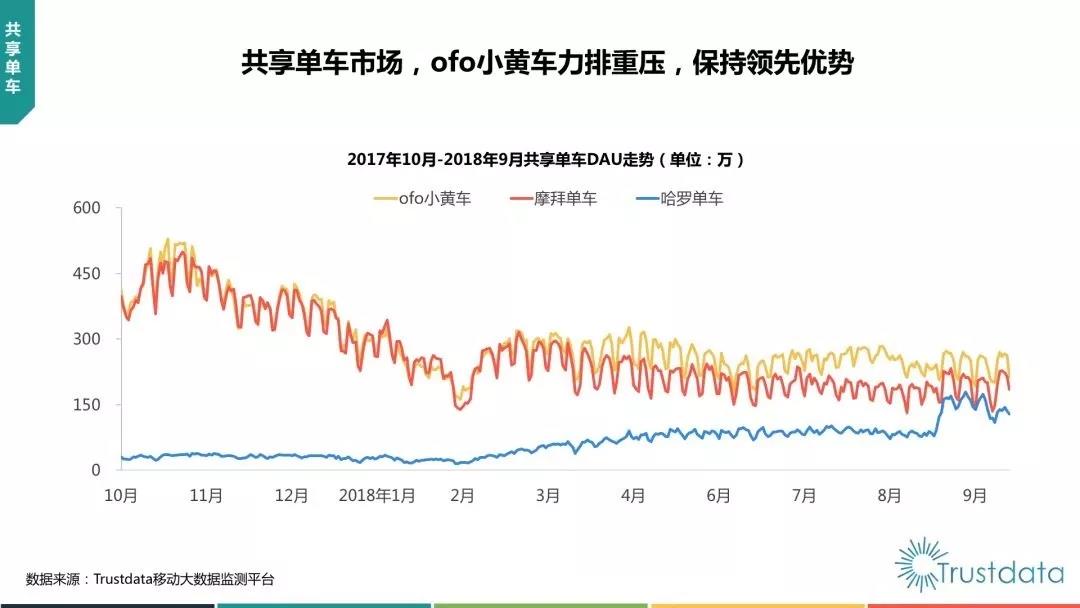 共享单车

共享单车市场，ofo小黄车力排重压，保持领先优势

2017年10月-2018年9月共享单车DAU走势（单位：万）

ofo小黄车 摩拜单车 哈罗单车

600
450
300
150
0

10月 11月 12月 2018年1月 2月 3月 4月 6月 7月 8月 9月

数据来源：Trustdata移动大数据监测平台

Trustdata